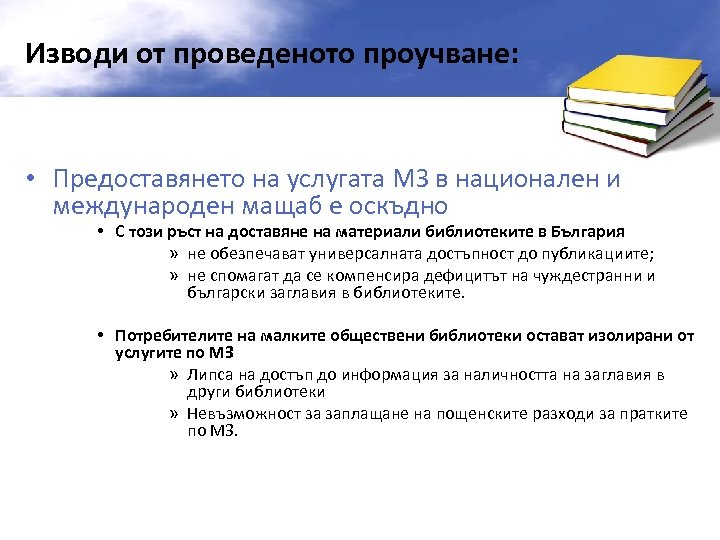 Изводи от проведеното проучване:

• Предоставянето на услугата МЗ в национален и международен мащаб е оскъдно

• С този ръст на доставяне на материали библиотеките в България

» не обезпечават универсалната достъпност до публикациите;

» не спомагат да се компенсира дефицитът на чуждестранни и български заглавия в библиотеките.

• Потребителите на малките обществени библиотеки остават изолирани от услугите по МЗ

» Липса на достъп до информация за наличността на заглавия в други библиотеки

» Невъзможност за заплащане на пощенските разходи за пратките по МЗ.